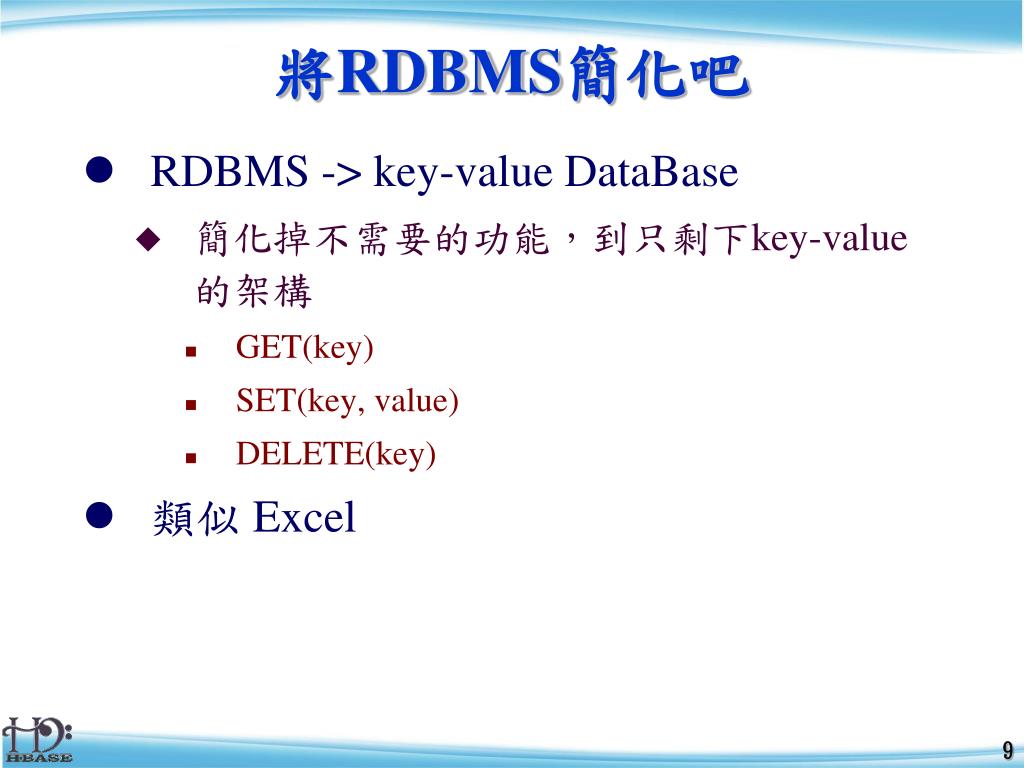 將RDBMS簡化吧

RDBMS -> key-value DataBase

簡化掉不需要的功能，到只剩下key-value的架構

GET(key)

SET(key, value)

DELETE(key)

類似 Excel

HBASE

9